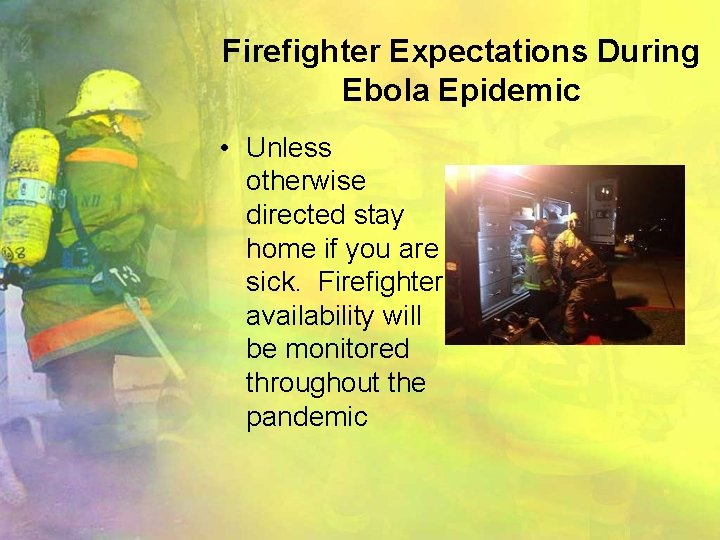 Firefighter Expectations During Ebola Epidemic

• Unless otherwise directed stay home if you are sick. Firefighter availability will be monitored throughout the pandemic